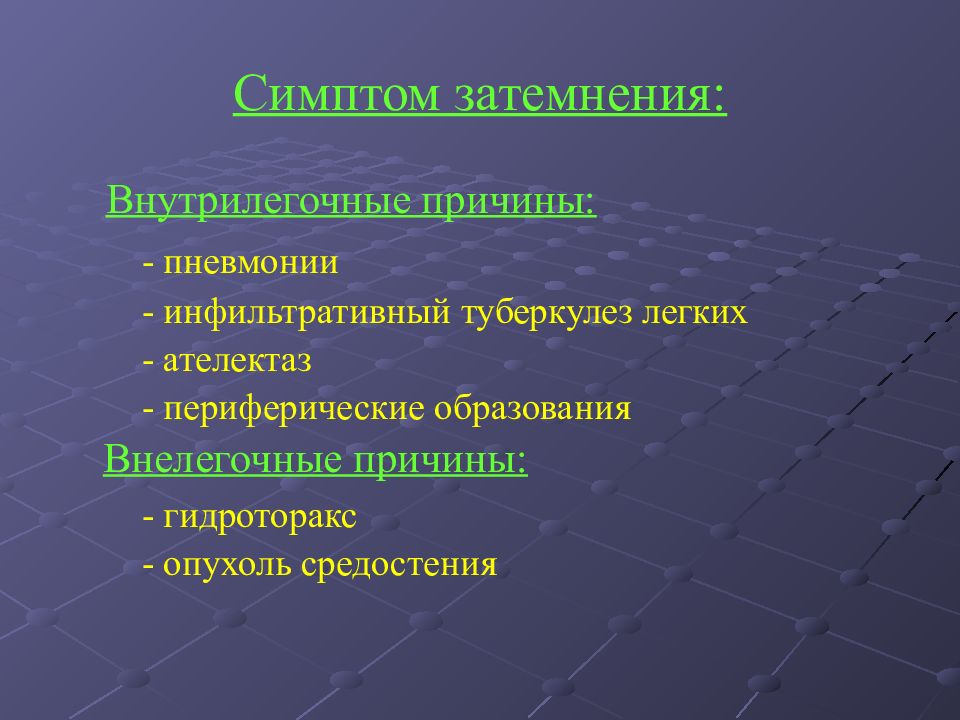 Симптом затемнения:

Внутрилегочные причины:

- пневмонии
- инфильтративный туберкулез легких
- ателектаз
- периферические образования

Внелегочные причины:

- гидроторакс
- опухоль средостения